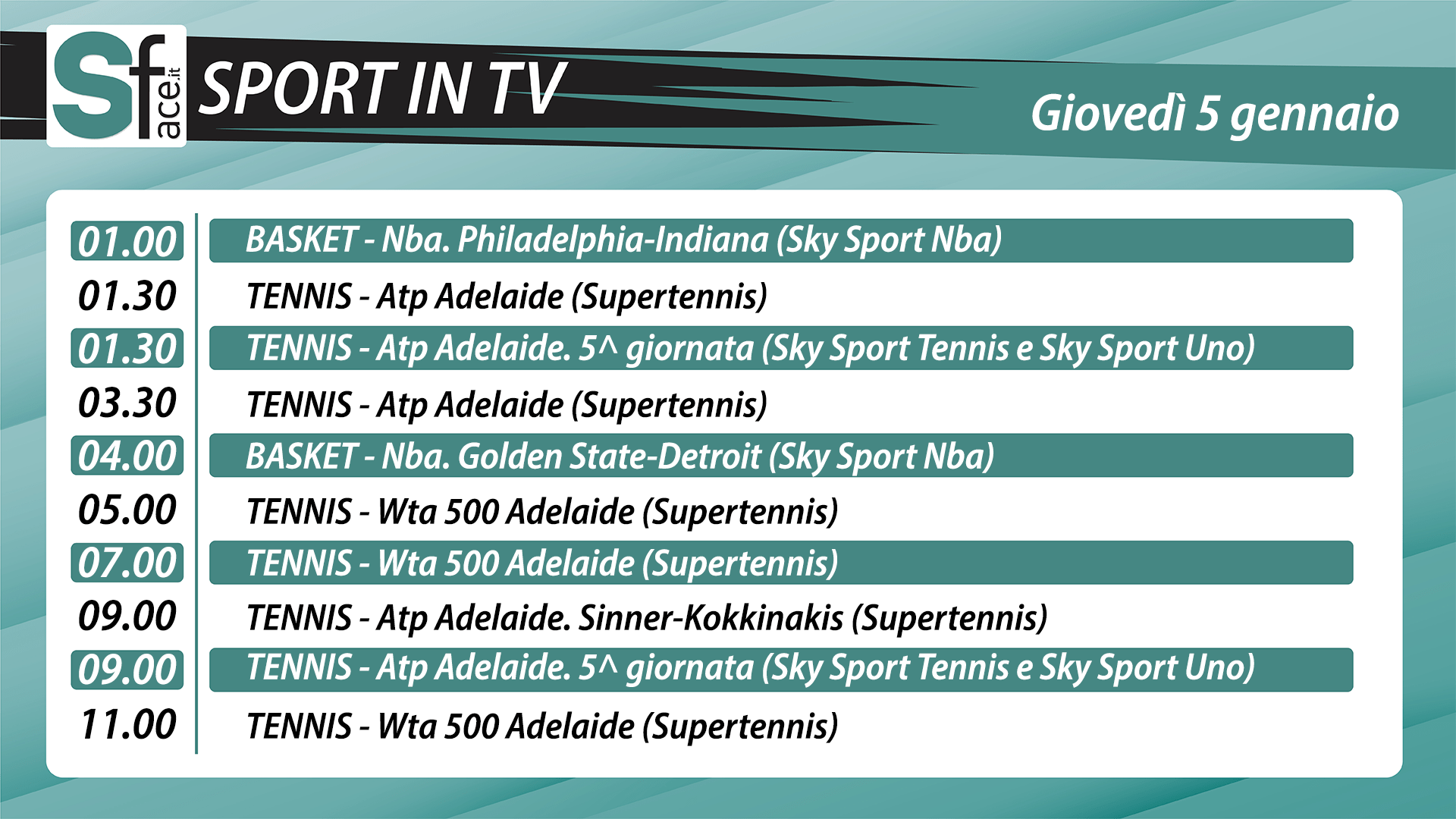 Sface.it

SPORT IN TV

Giovedì 5 gennaio

| | |
|---|---|
| 01.00 | BASKET - Nba. Philadelphia-Indiana (Sky Sport Nba) |
| 01.30 | TENNIS - Atp Adelaide (Supertennis) |
| 01.30 | TENNIS - Atp Adelaide. 5^ giornata (Sky Sport Tennis e Sky Sport Uno) |
| 03.30 | TENNIS - Atp Adelaide (Supertennis) |
| 04.00 | BASKET - Nba. Golden State-Detroit (Sky Sport Nba) |
| 05.00 | TENNIS - Wta 500 Adelaide (Supertennis) |
| 07.00 | TENNIS - Wta 500 Adelaide (Supertennis) |
| 09.00 | TENNIS - Atp Adelaide. Sinner-Kokkinakis (Supertennis) |
| 09.00 | TENNIS - Atp Adelaide. 5^ giornata (Sky Sport Tennis e Sky Sport Uno) |
| 11.00 | TENNIS - Wta 500 Adelaide (Supertennis) |